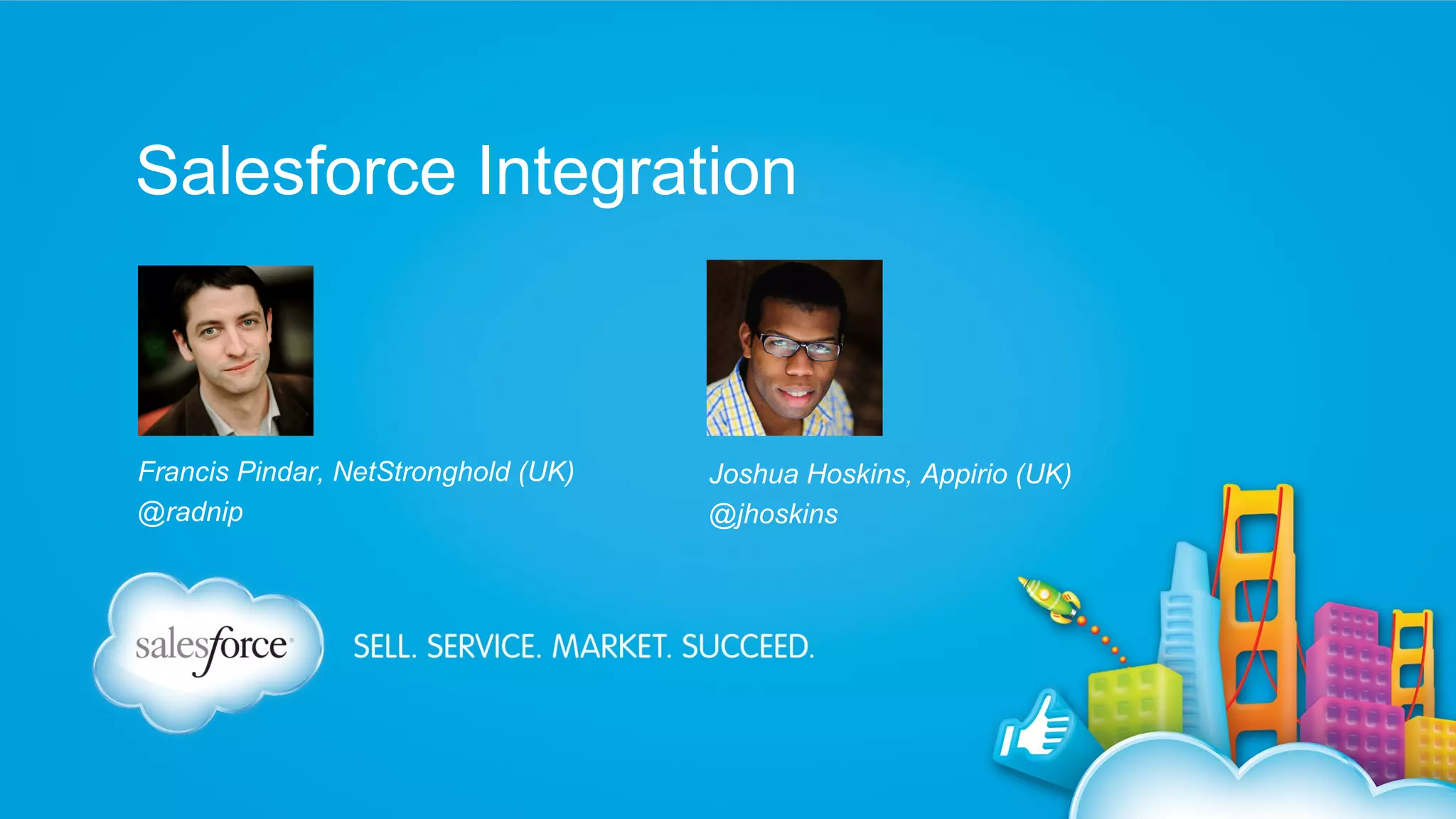 Salesforce Integration

Francis Pindar, NetStronghold (UK)
@radnip

Joshua Hoskins, Appirio (UK)
@jhoskins

salesforce

SELL. SERVICE. MARKET. SUCCEED.